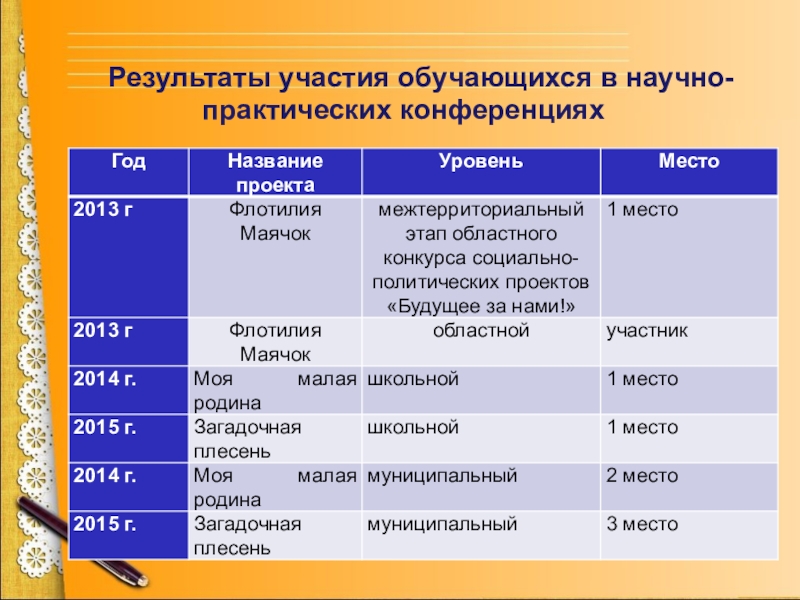 Результаты участия обучающихся в научно-практических конференциях

| Год | Название проекта | Уровень | Место |
|---|---|---|---|
| 2013 г | Флотилия Маячок | межтерриториальный этап областного конкурса социально-политических проектов «Будущее за нами!» | 1 место |
| 2013 г | Флотилия Маячок | областной | участник |
| 2014 г. | Моя малая родина | школьной | 1 место |
| 2015 г. | Загадочная плесень | школьной | 1 место |
| 2014 г. | Моя малая родина | муниципальный | 2 место |
| 2015 г. | Загадочная плесень | муниципальный | 3 место |